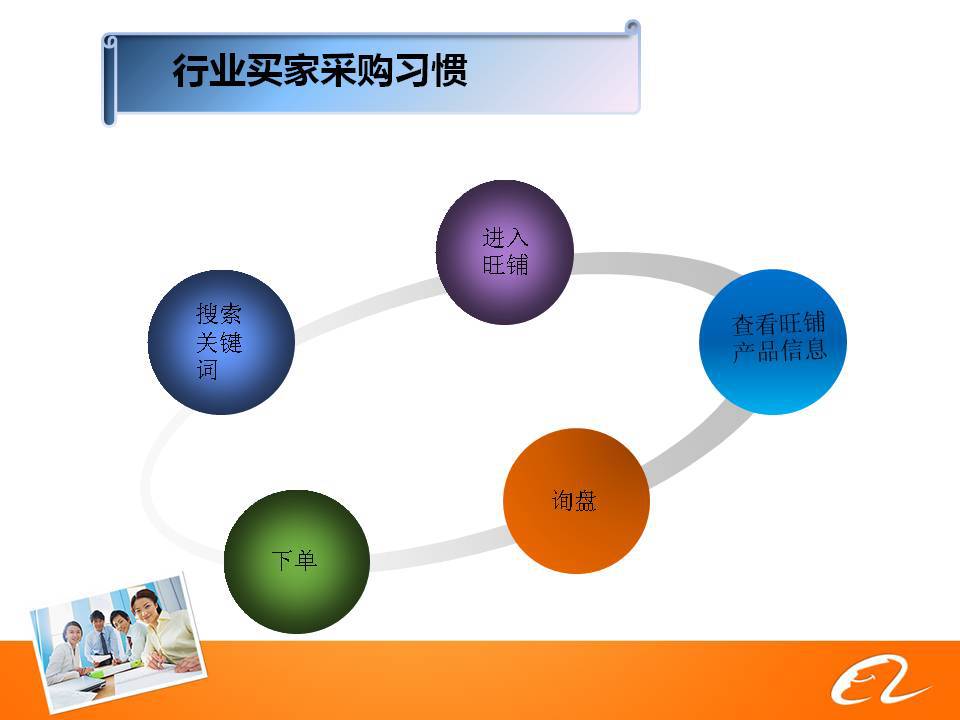 行业买家采购习惯

搜索关键词

进入旺铺

查看旺铺产品信息

询盘

下单